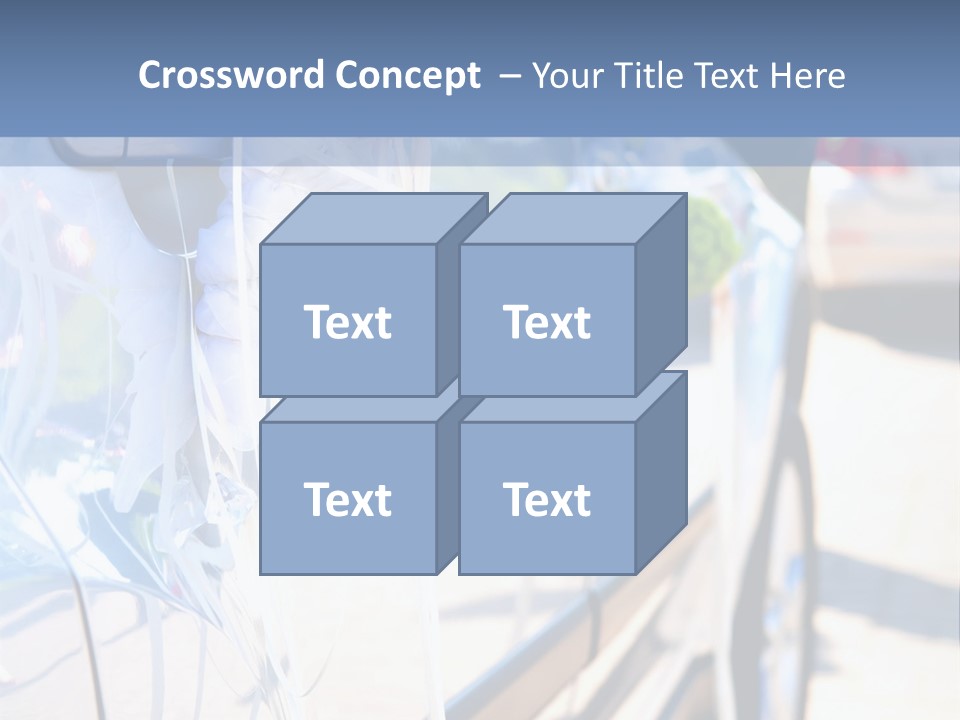 Crossword Concept – Your Title Text Here

Text

Text

Text

Text